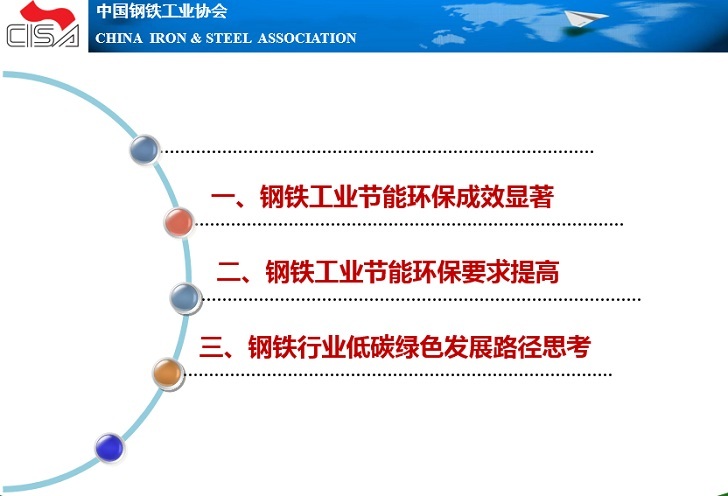 CISA

中国钢铁工业协会
CHINA IRON & STEEL ASSOCIATION

一、钢铁工业节能环保成效显著

二、钢铁工业节能环保要求提高

三、钢铁行业低碳绿色发展路径思考